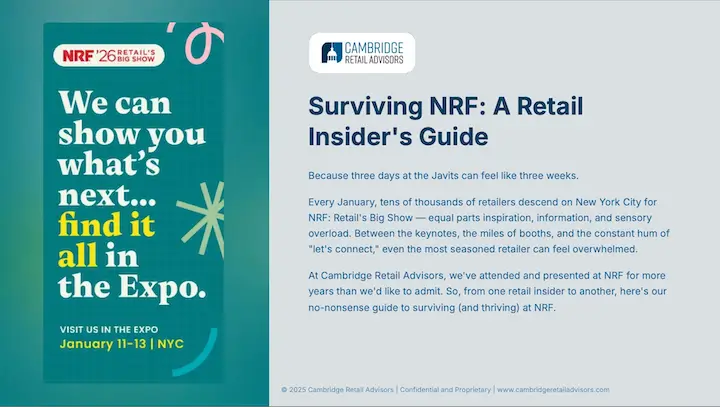 NRF '26 RETAIL'S BIG SHOW

We can show you what's next... find it all in the Expo.

VISIT US IN THE EXPO
January 11-13 | NYC

CAMBRIDGE
RETAIL ADVISORS

Surviving NRF: A Retail Insider's Guide

Because three days at the Javits can feel like three weeks.

Every January, tens of thousands of retailers descend on New York City for NRF: Retail's Big Show — equal parts inspiration, information, and sensory overload. Between the keynotes, the miles of booths, and the constant hum of "let's connect," even the most seasoned retailer can feel overwhelmed.

At Cambridge Retail Advisors, we've attended and presented at NRF for more years than we'd like to admit. So, from one retail insider to another, here's our no-nonsense guide to surviving (and thriving) at NRF.

© 2025 Cambridge Retail Advisors | Confidential and Proprietary | www.cambridgeretailadvisors.com